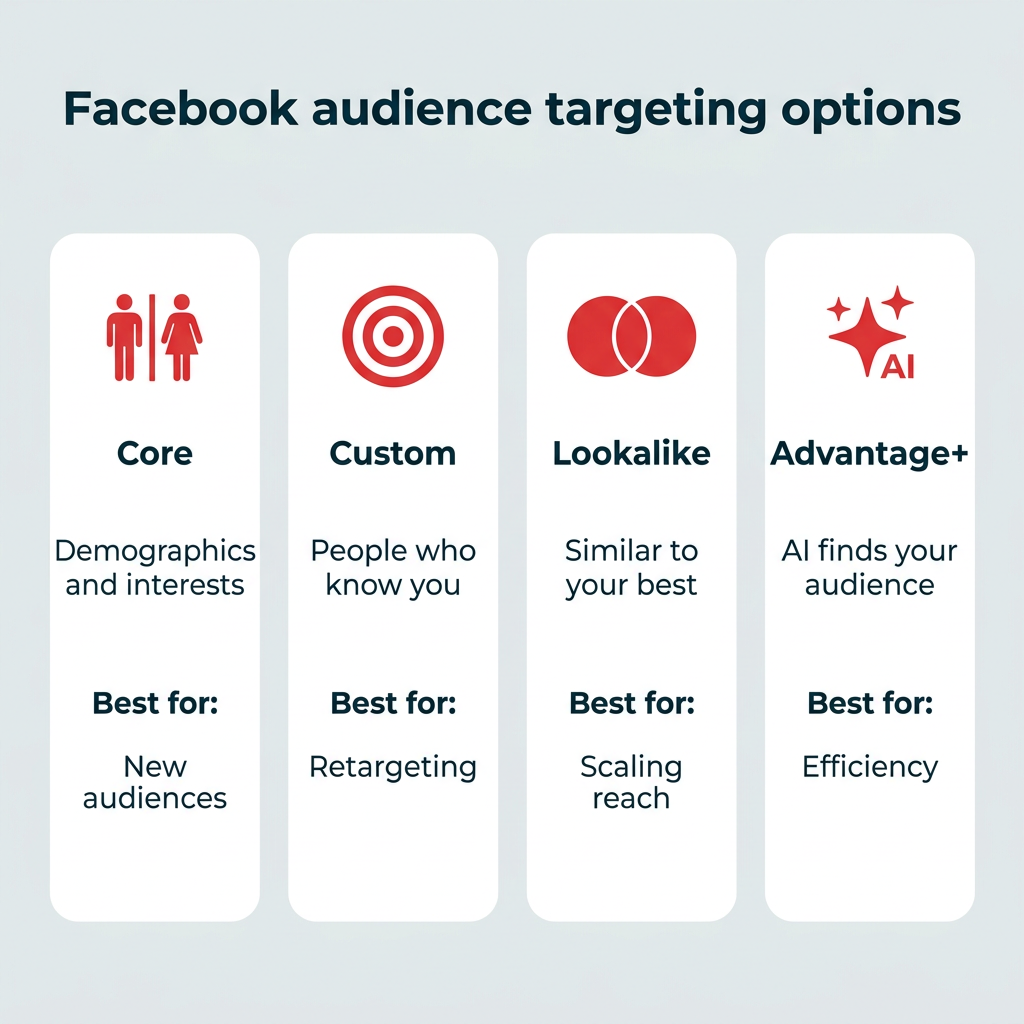 Facebook audience targeting options

Core

Demographics and interests

Best for:

New audiences

Custom

People who know you

Best for:

Retargeting

Lookalike

Similar to your best

Best for:

Scaling reach

AI

Advantage+

AI finds your audience

Best for:

Efficiency